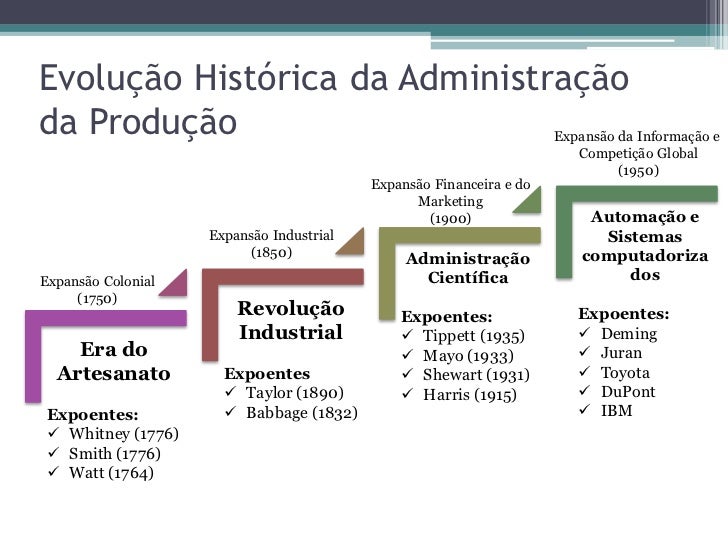 Evolução Histórica da Administração da Produção

Expansão Colonial
(1750)

Era do Artesanato

Expoentes:
✓ Whitney (1776)
✓ Smith (1776)
✓ Watt (1764)

Expansão Industrial
(1850)

Revolução Industrial

Expoentes
✓ Taylor (1890)
✓ Babbage (1832)

Expansão Financeira e do Marketing
(1900)

Administração Científica

Expoentes:
✓ Tippett (1935)
✓ Mayo (1933)
✓ Shewart (1931)
✓ Harris (1915)

Expansão da Informação e Competição Global
(1950)

Automação e Sistemas computadoriza dos

Expoentes:
✓ Deming
✓ Juran
✓ Toyota
✓ DuPont
✓ IBM